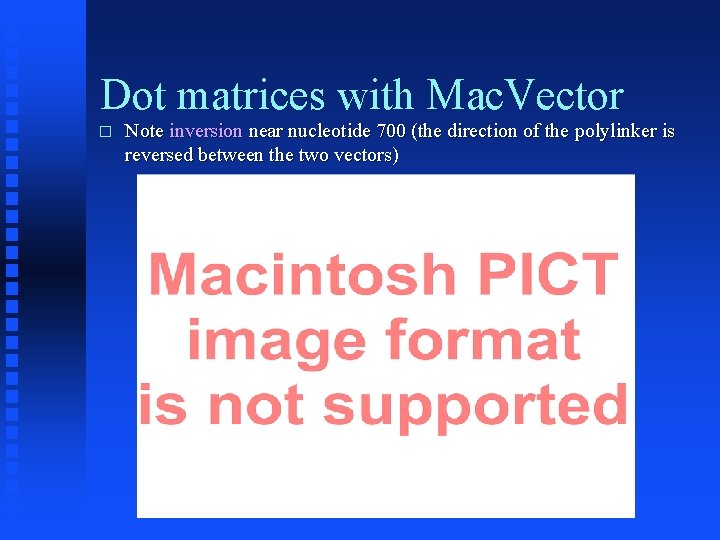 Dot matrices with MacVector

□ Note inversion near nucleotide 700 (the direction of the polylinker is reversed between the two vectors)

Macintosh PICT image format is not supported